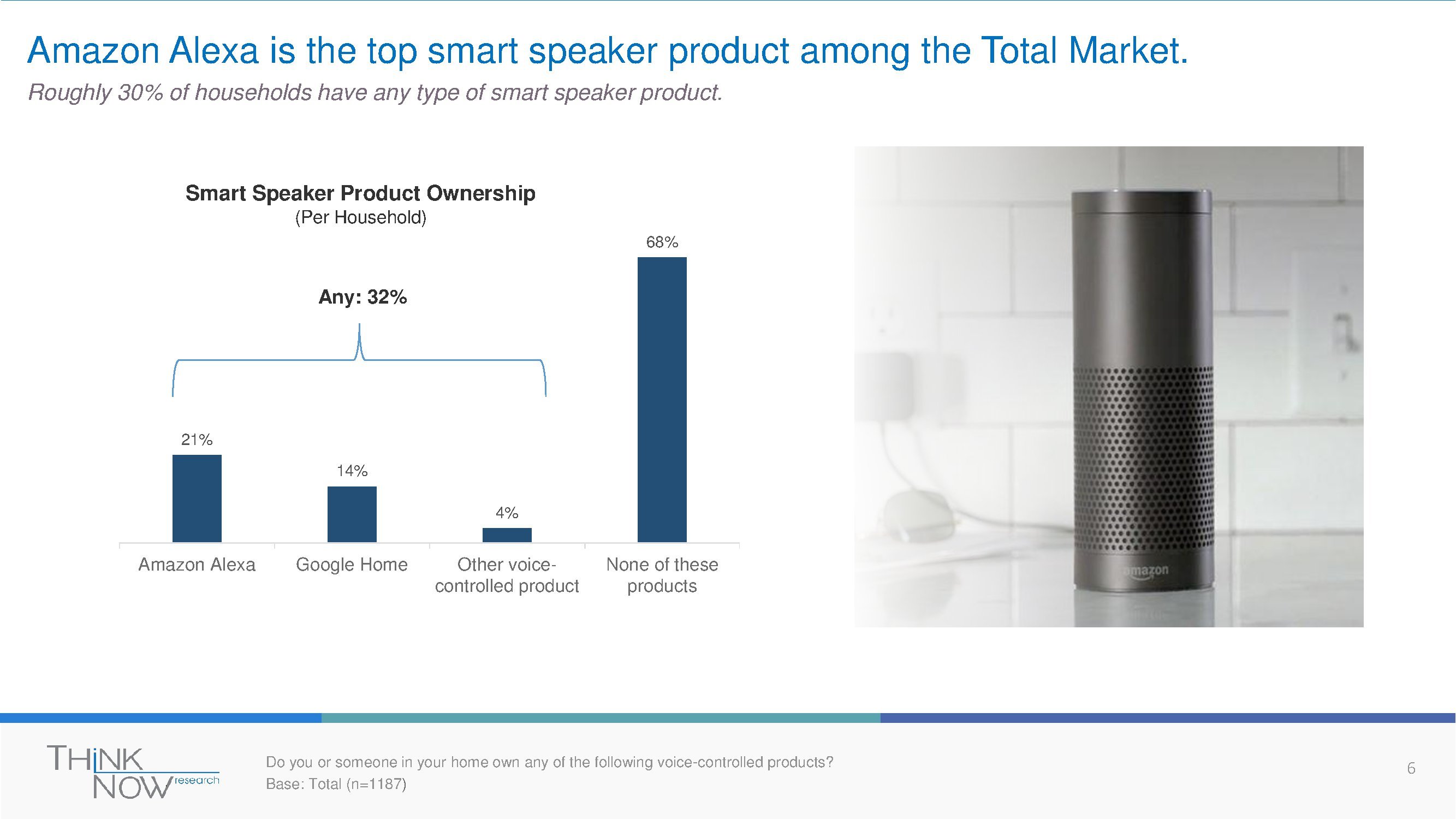 Amazon Alexa is the top smart speaker product among the Total Market.

Roughly 30% of households have any type of smart speaker product.

Smart Speaker Product Ownership
(Per Household)

Any: 32%

21%
14%
4%
68%

Amazon Alexa
Google Home
Other voice-controlled product
None of these products

amazon

THINK NOW research

Do you or someone in your home own any of the following voice-controlled products?
Base: Total (n=1187)

6